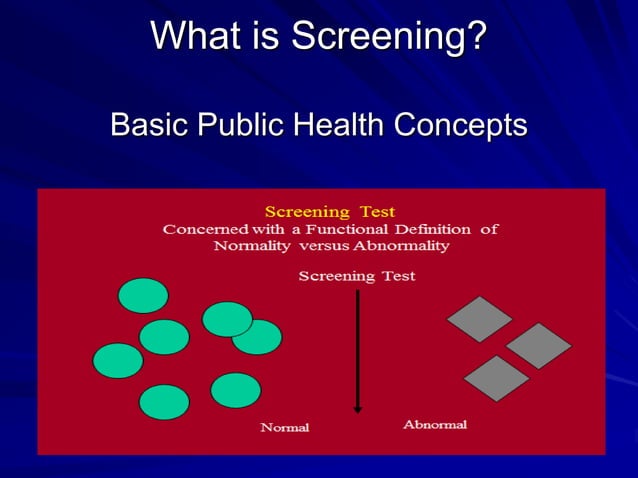 What is Screening?

Basic Public Health Concepts

Screening Test
Concerned with a Functional Definition of Normality versus Abnormality

Screening Test

Normal

Abnormal